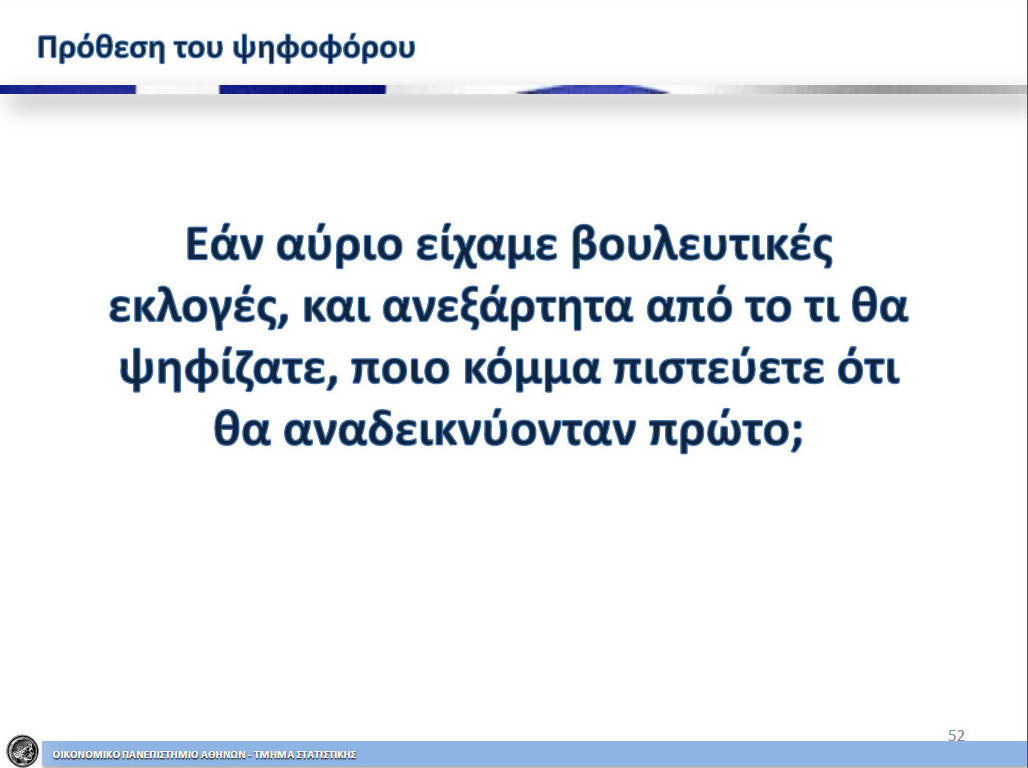 Πρόθεση του ψηφοφόρου

Εάν αύριο είχαμε βουλευτικές εκλογές, και ανεξάρτητα από το τι θα ψηφίζατε, ποιο κόμμα πιστεύετε ότι θα αναδεικνύονταν πρώτο;

52

ΟΙΚΟΝΟΜΙΚΟ ΠΑΝΕΠΙΣΤΗΜΙΟ ΑΘΗΝΩΝ - ΤΜΗΜΑ ΣΤΑΤΙΣΤΙΚΗΣ